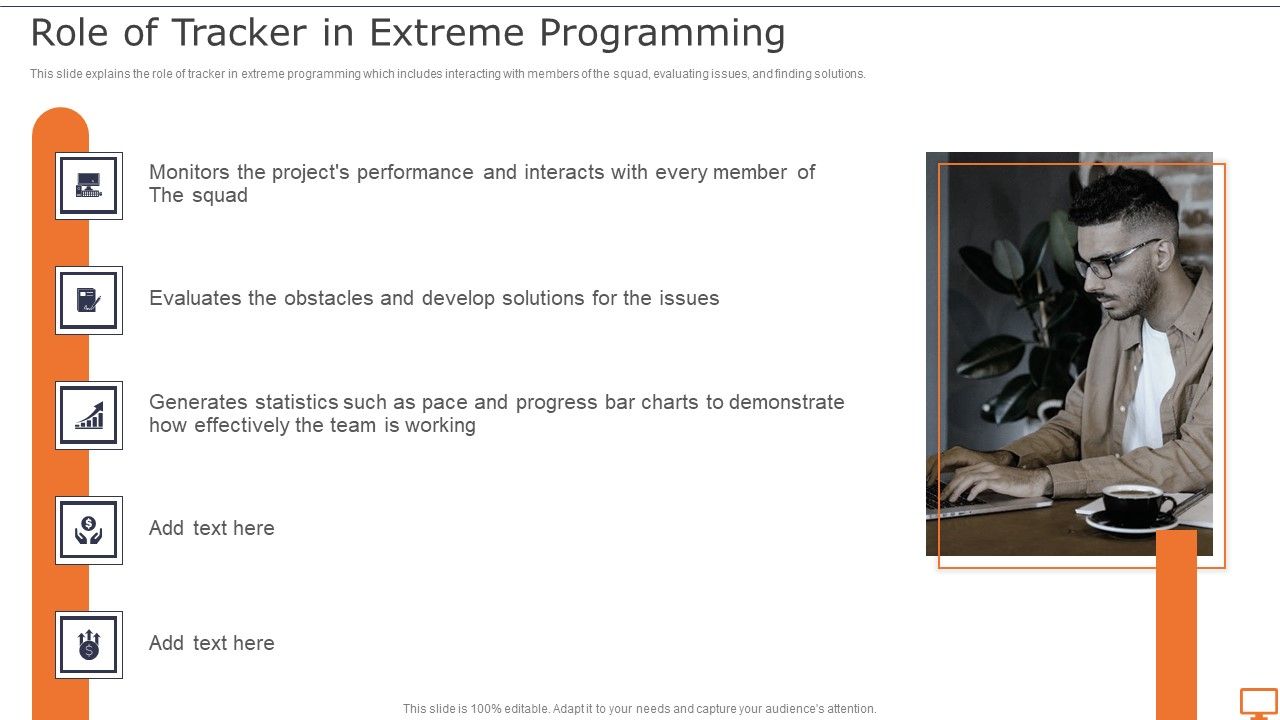 Role of Tracker in Extreme Programming

This slide explains the role of tracker in extreme programming which includes interacting with members of the squad, evaluating issues, and finding solutions.

Monitors the project's performance and interacts with every member of The squad

Evaluates the obstacles and develop solutions for the issues

Generates statistics such as pace and progress bar charts to demonstrate how effectively the team is working

Add text here

Add text here

This slide is 100% editable. Adapt it to your needs and capture your audience's attention.